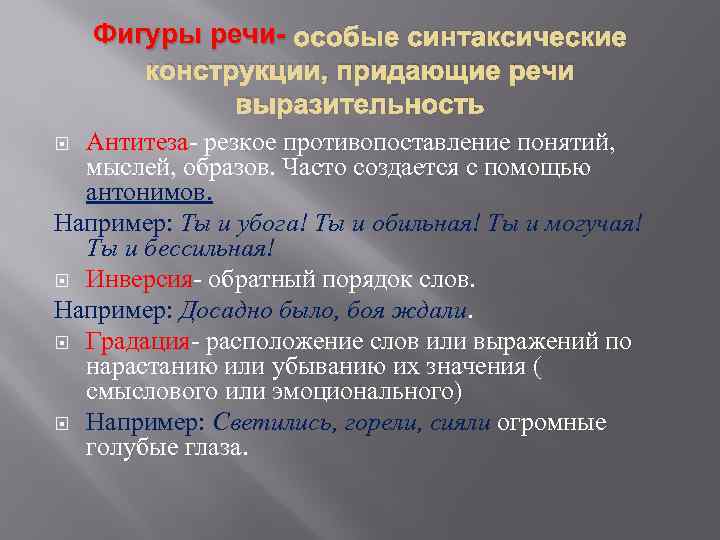 Фигуры речи- особые синтаксические конструкции, придающие речи выразительность

Антитеза- резкое противопоставление понятий, мыслей, образов. Часто создается с помощью антонимов.

Например: Ты и убога! Ты и обильная! Ты и могучая! Ты и бессильная!

Инверсия- обратный порядок слов.

Например: Досадно было, боя ждали.

Градация- расположение слов или выражений по нарастанию или убыванию их значения ( смыслового или эмоционального)

Например: Светились, горели, сияли огромные голубые глаза.